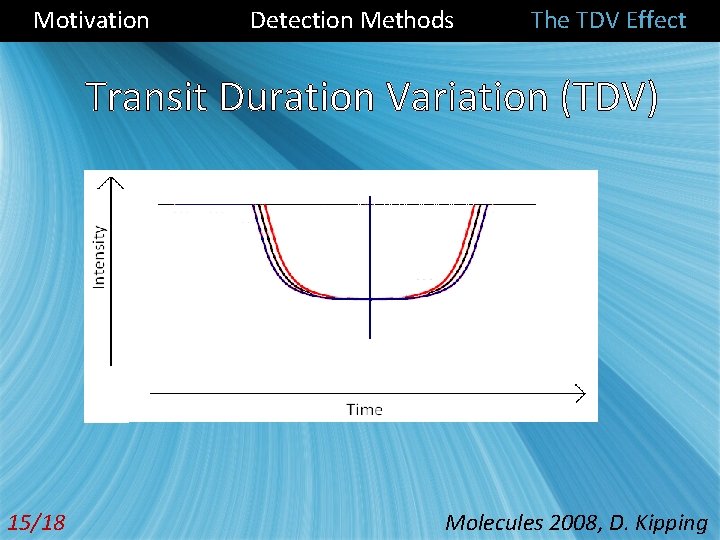 Motivation Detection Methods The TDV Effect

Transit Duration Variation (TDV)

Intensity

Time

15/18

Molecules 2008, D. Kipping